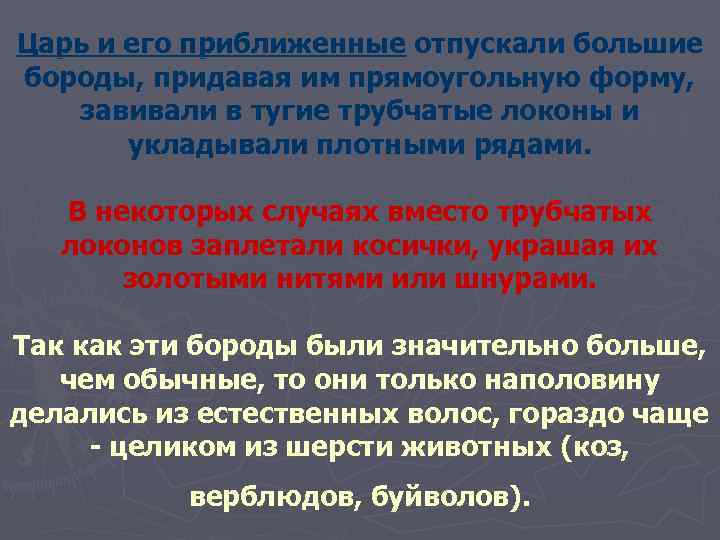 Царь и его приближенные отпускали большие бороды, придавая им прямоугольную форму, завивали в тугие трубчатые локоны и укладывали плотными рядами.

В некоторых случаях вместо трубчатых локонов заплетали косички, украшая их золотыми нитями или шнурами.

Так как эти бороды были значительно больше, чем обычные, то они только наполовину делались из естественных волос, гораздо чаще - целиком из шерсти животных (коз, верблюдов, буйволов).